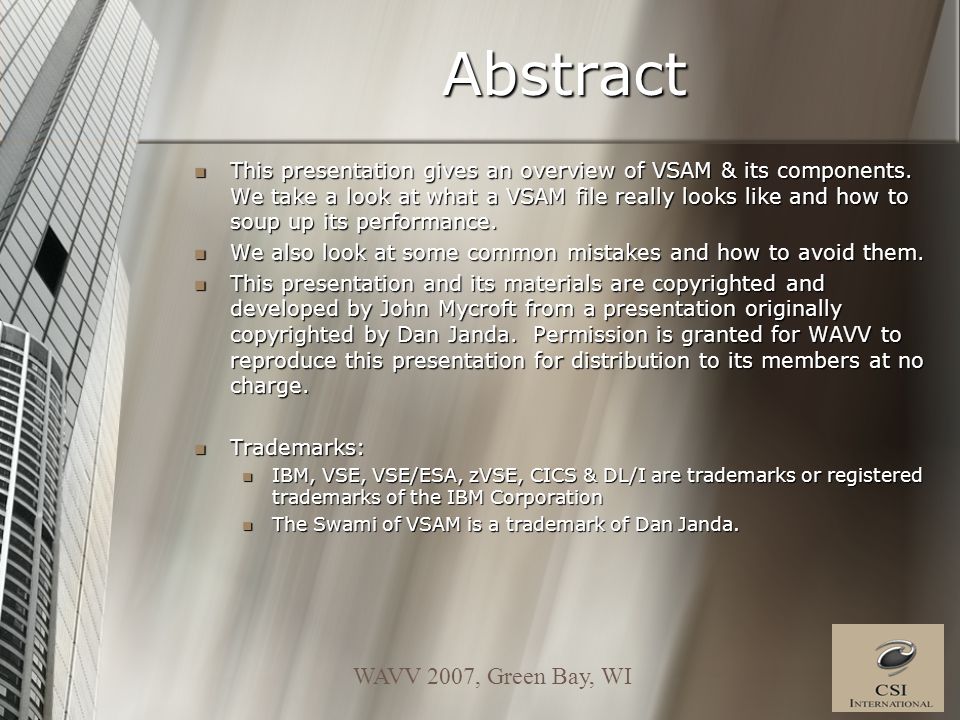 Abstract

- This presentation gives an overview of VSAM & its components. We take a look at what a VSAM file really looks like and how to soup up its performance.
- We also look at some common mistakes and how to avoid them.
- This presentation and its materials are copyrighted and developed by John Mycroft from a presentation originally copyrighted by Dan Janda. Permission is granted for WAVV to reproduce this presentation for distribution to its members at no charge.

- Trademarks:
  - IBM, VSE, VSE/ESA, zVSE, CICS & DL/I are trademarks or registered trademarks of the IBM Corporation
  - The Swami of VSAM is a trademark of Dan Janda.

WAVV 2007, Green Bay, WI

CSI INTERNATIONAL